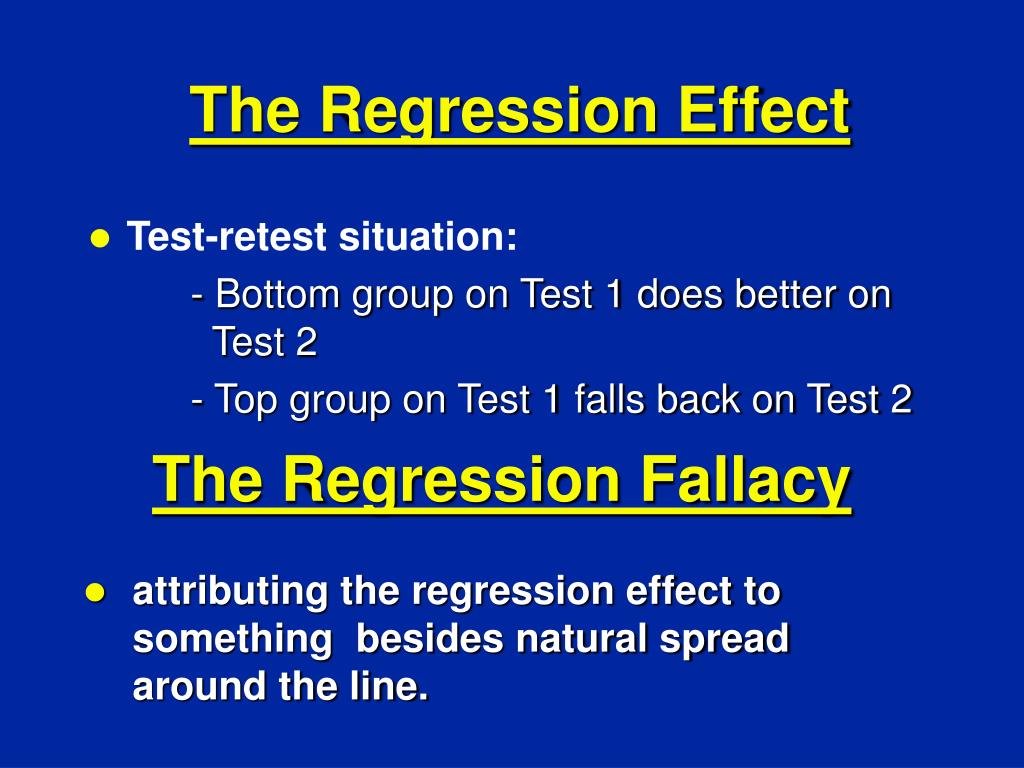 The Regression Effect

● Test-retest situation:

- Bottom group on Test 1 does better on Test 2

- Top group on Test 1 falls back on Test 2

The Regression Fallacy

● attributing the regression effect to something besides natural spread around the line.